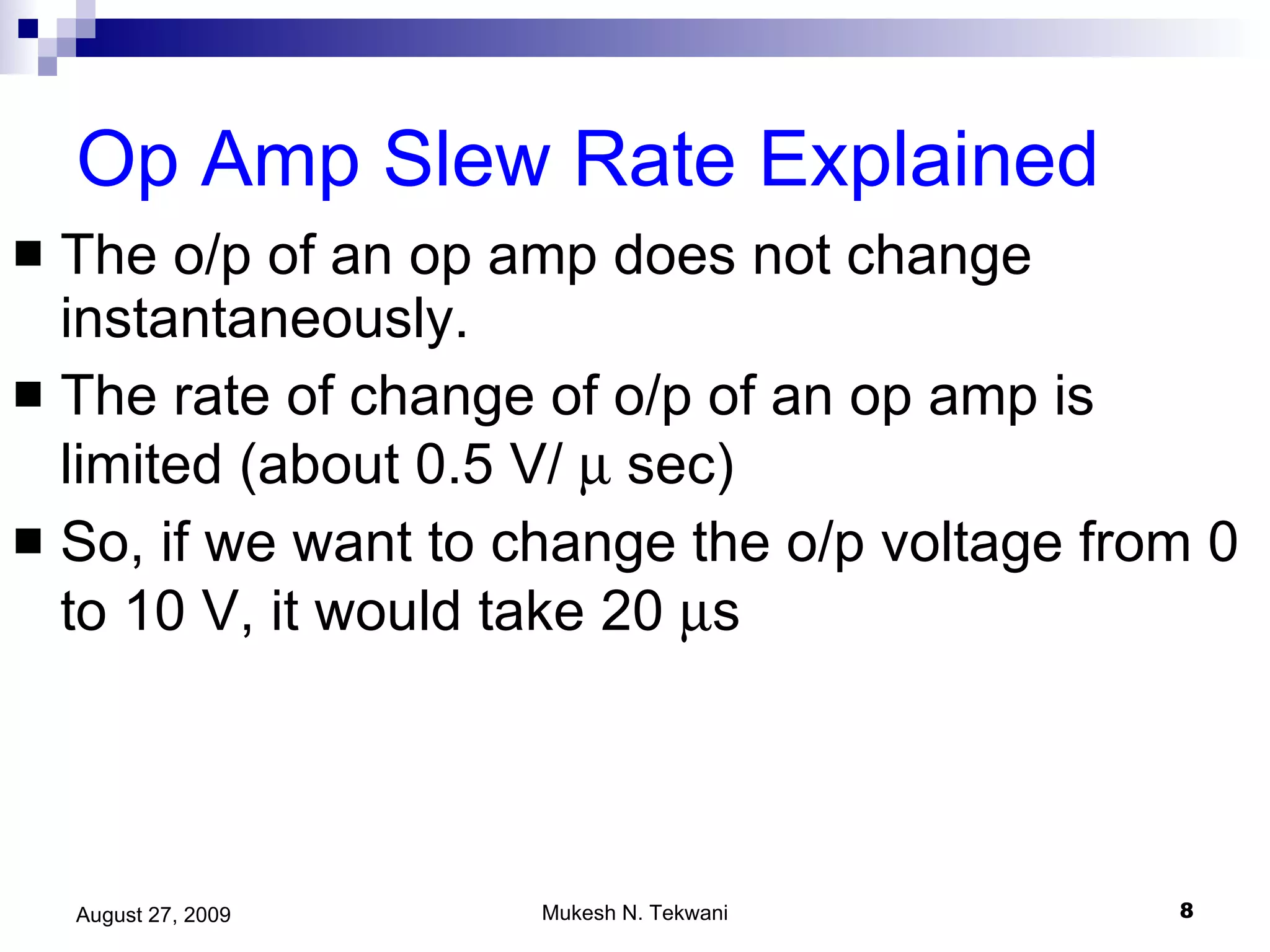 Op Amp Slew Rate Explained

■ The o/p of an op amp does not change instantaneously.

■ The rate of change of o/p of an op amp is limited (about 0.5 V/ μ sec)

■ So, if we want to change the o/p voltage from 0 to 10 V, it would take 20 μs

August 27, 2009

Mukesh N. Tekwani

8